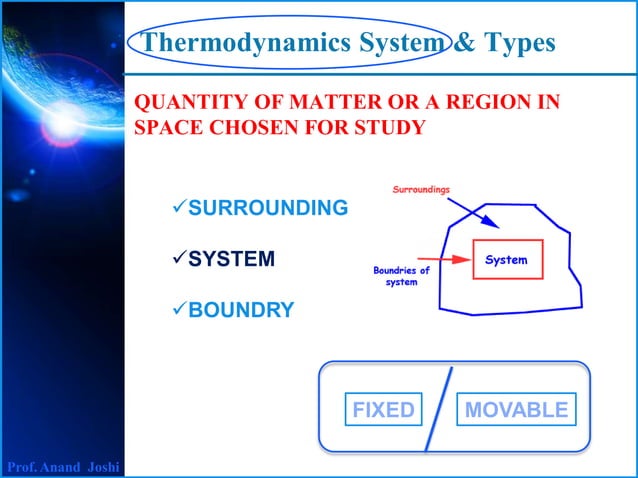 Thermodynamics System & Types

QUANTITY OF MATTER OR A REGION IN SPACE CHOSEN FOR STUDY

✓SURROUNDING

✓SYSTEM

✓BOUNDRY

Surroundings

System

Boundries of system

FIXED

MOVABLE

Prof. Anand Joshi